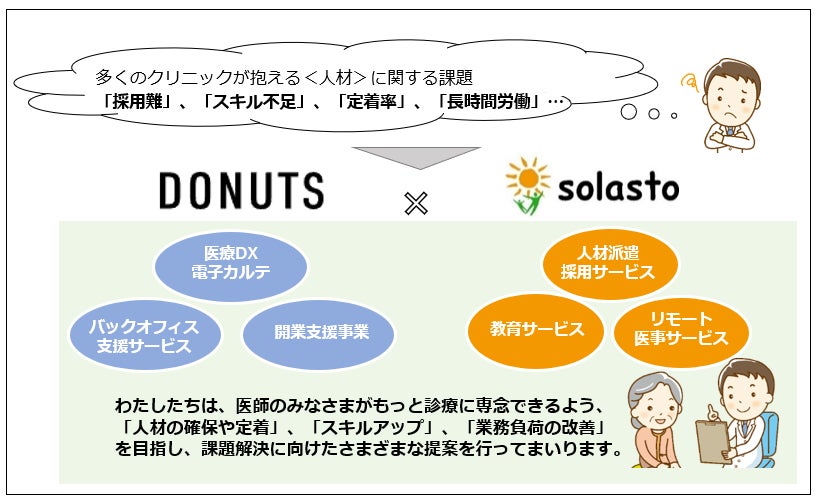 多くのクリニックが抱える＜人材＞に関する課題
「採用難」、「スキル不足」、「定着率」、「長時間労働」…

DONUTS × solasto

医療DX
電子カルテ

バックオフィス
支援サービス

開業支援事業

人材派遣
採用サービス

教育サービス

リモート
医事サービス

わたしたちは、医師のみなさまがもっと診療に専念できるよう、「人材の確保や定着」、「スキルアップ」、「業務負荷の改善」を目指し、課題解決に向けたさまざまな提案を行ってまいります。